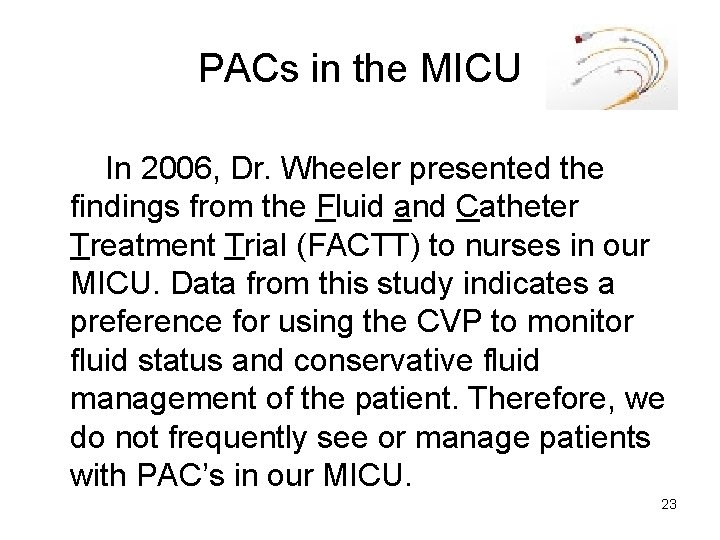 PACs in the MICU

In 2006, Dr. Wheeler presented the findings from the Fluid and Catheter Treatment Trial (FACTT) to nurses in our MICU. Data from this study indicates a preference for using the CVP to monitor fluid status and conservative fluid management of the patient. Therefore, we do not frequently see or manage patients with PAC's in our MICU.

23